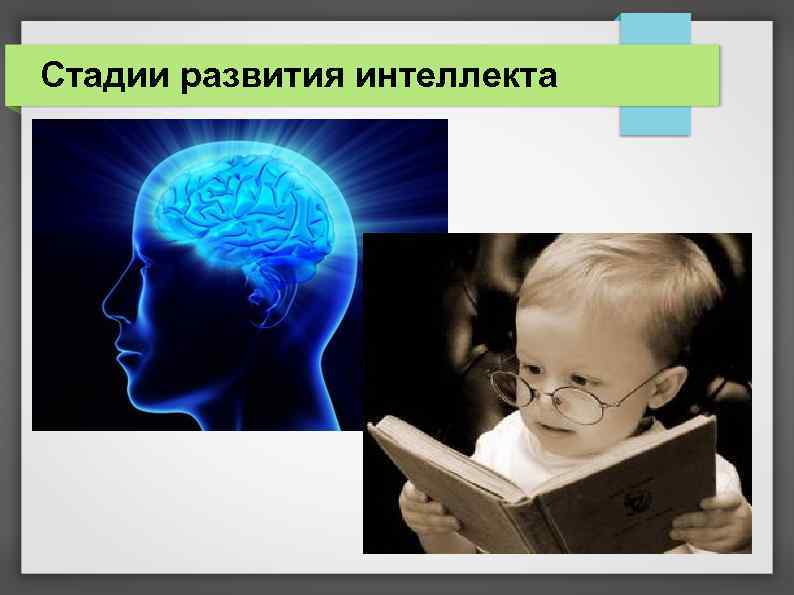 Стадии развития интеллекта